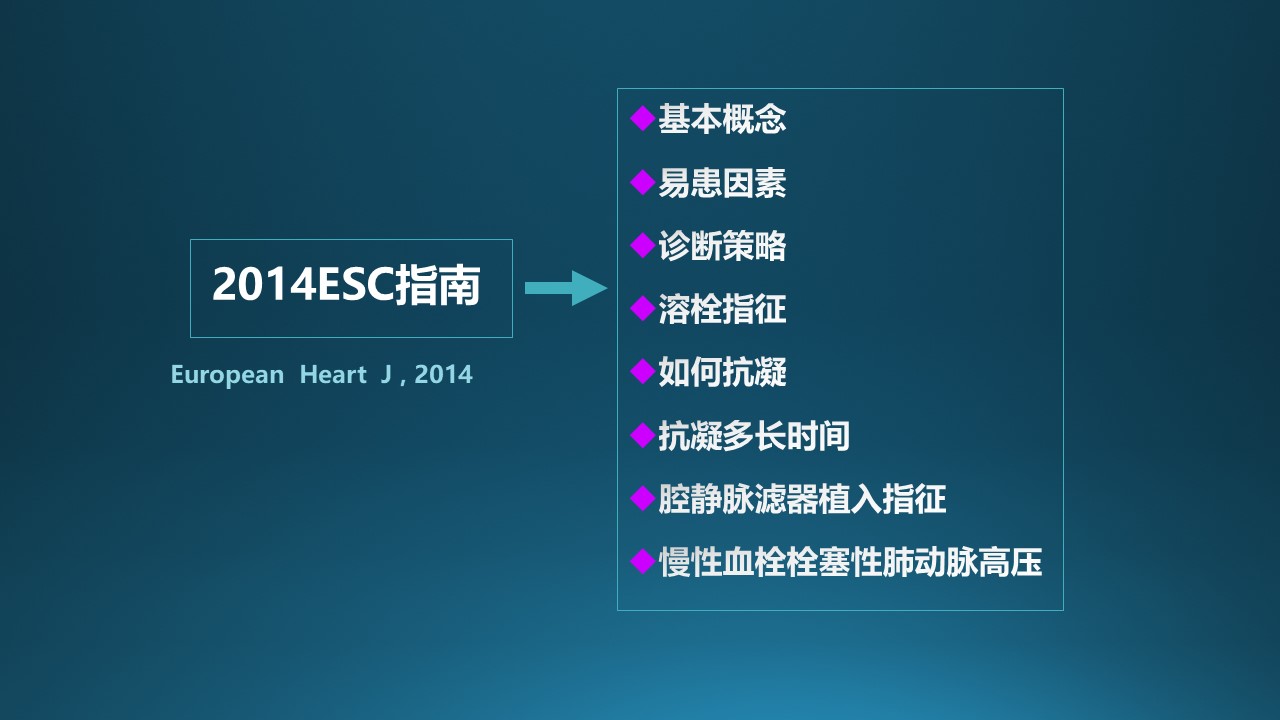 2014ESC指南

European Heart J , 2014

◆基本概念

◆易患因素

◆诊断策略

◆溶栓指征

◆如何抗凝

◆抗凝多长时间

◆腔静脉滤器植入指征

◆慢性血栓栓塞性肺动脉高压